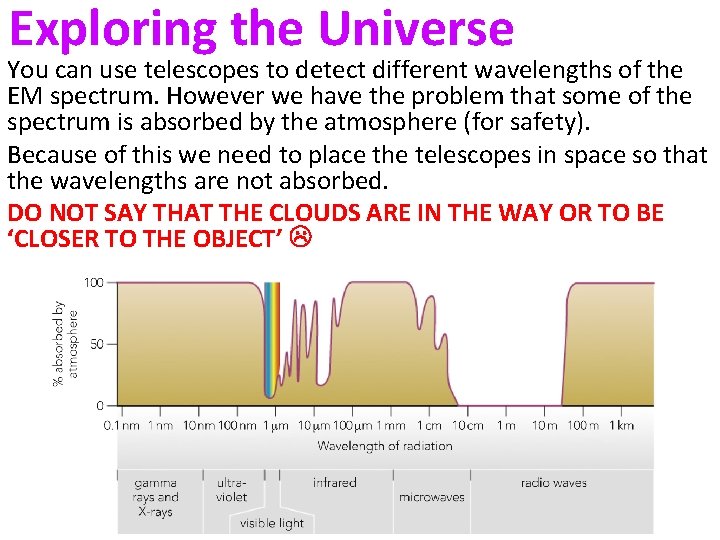 Exploring the Universe

You can use telescopes to detect different wavelengths of the EM spectrum. However we have the problem that some of the spectrum is absorbed by the atmosphere (for safety).

Because of this we need to place the telescopes in space so that the wavelengths are not absorbed.

DO NOT SAY THAT THE CLOUDS ARE IN THE WAY OR TO BE 'CLOSER TO THE OBJECT' ☹

% absorbed by atmosphere

100

50

0

0.1 nm 1 nm 10 nm 100 nm 1 μm 10 μm 100 μm 1 mm 1 cm 10 cm 1 m 10 m 100 m 1 km

Wavelength of radiation

gamma rays and X-rays

ultra-violet

visible light

infrared

microwaves

radio waves